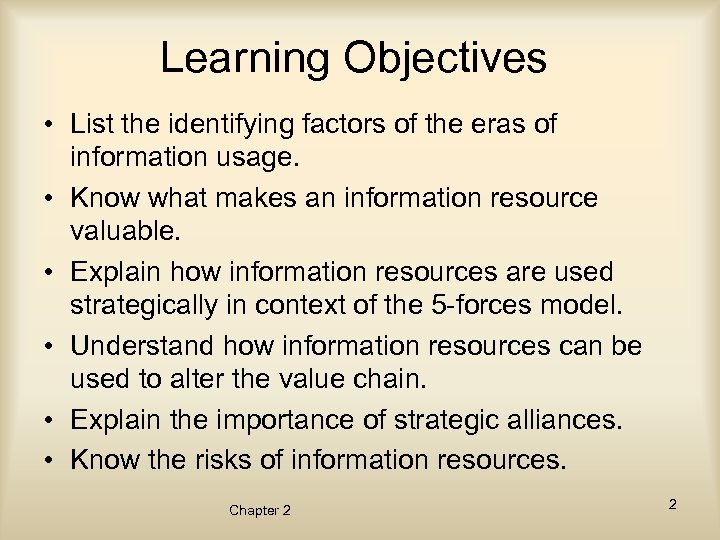 Learning Objectives

• List the identifying factors of the eras of information usage.
• Know what makes an information resource valuable.
• Explain how information resources are used strategically in context of the 5-forces model.
• Understand how information resources can be used to alter the value chain.
• Explain the importance of strategic alliances.
• Know the risks of information resources.

Chapter 2

2